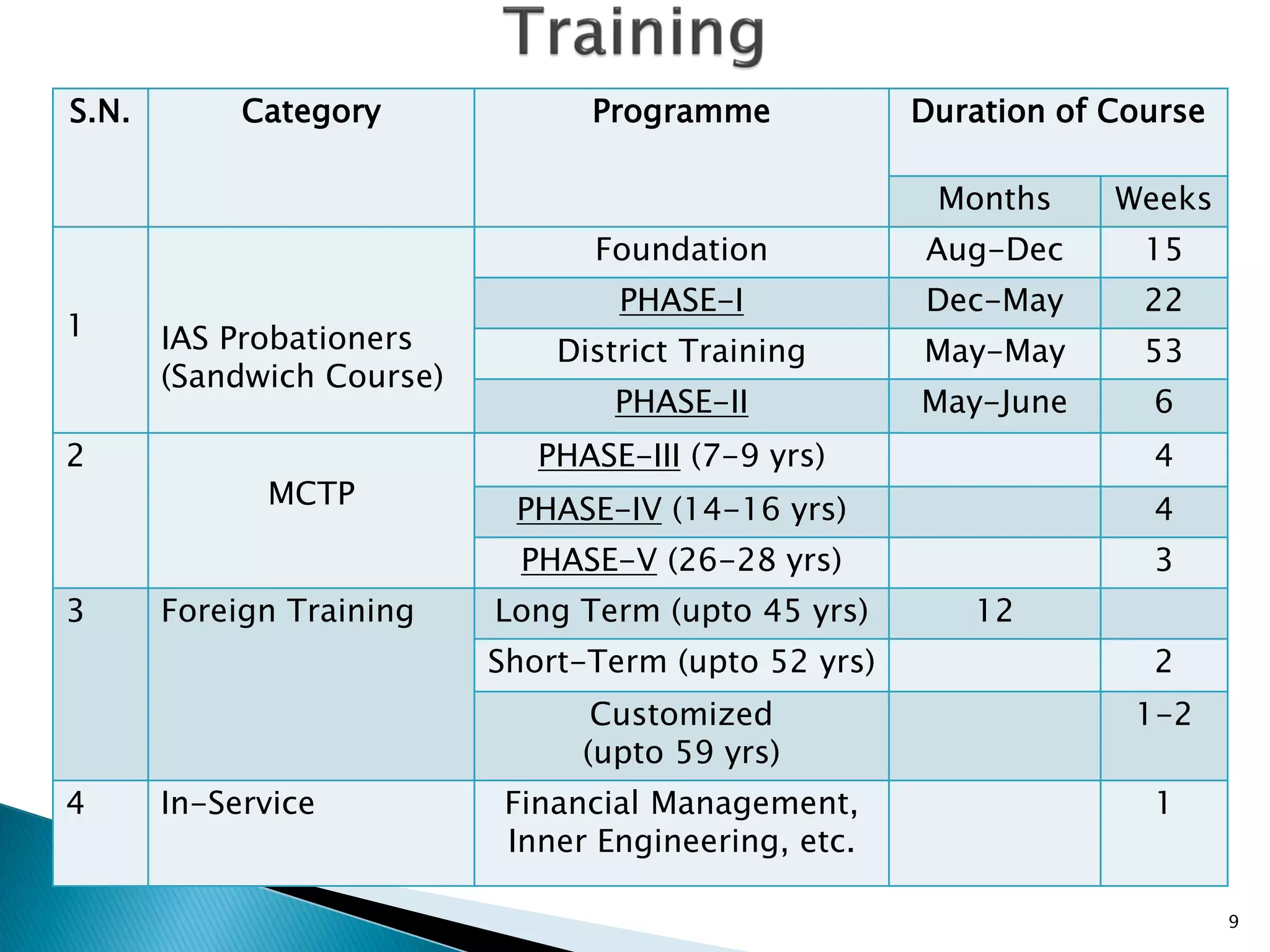 Training

| S.N. | Category | Programme | Duration of Course | |
|---|---|---|---|---|
| | | | Months | Weeks |
| 1 | IAS Probationers (Sandwich Course) | Foundation | Aug-Dec | 15 |
| | | PHASE-I | Dec-May | 22 |
| | | District Training | May-May | 53 |
| | | PHASE-II | May-June | 6 |
| 2 | MCTP | PHASE-III (7-9 yrs) | | 4 |
| | | PHASE-IV (14-16 yrs) | | 4 |
| | | PHASE-V (26-28 yrs) | | 3 |
| 3 | Foreign Training | Long Term (upto 45 yrs) | 12 | |
| | | Short-Term (upto 52 yrs) | | 2 |
| | | Customized (upto 59 yrs) | | 1-2 |
| 4 | In-Service | Financial Management, Inner Engineering, etc. | | 1 |

9